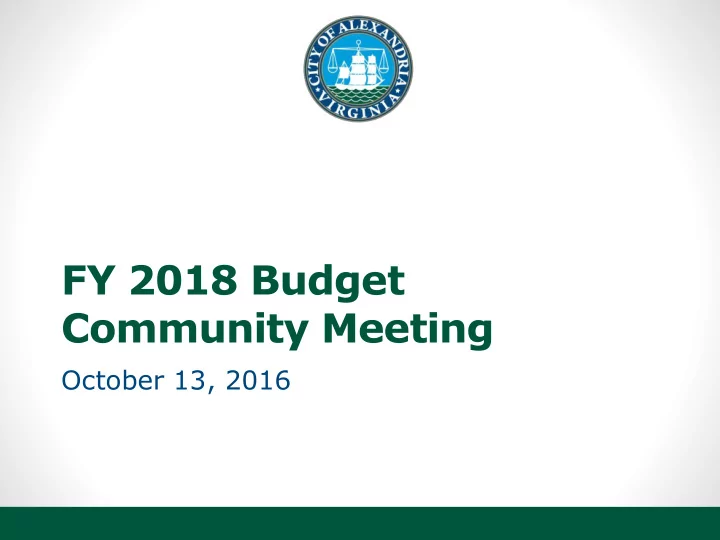 CITY OF ALEXANDRIA VIRGINIA

FY 2018 Budget Community Meeting

October 13, 2016